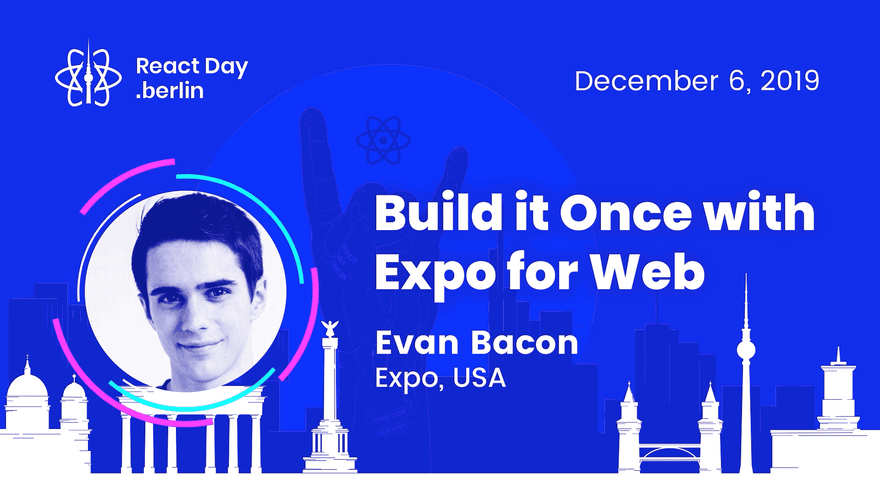 React Day
.berlin

December 6, 2019

Build it Once with Expo for Web

Evan Bacon
Expo, USA